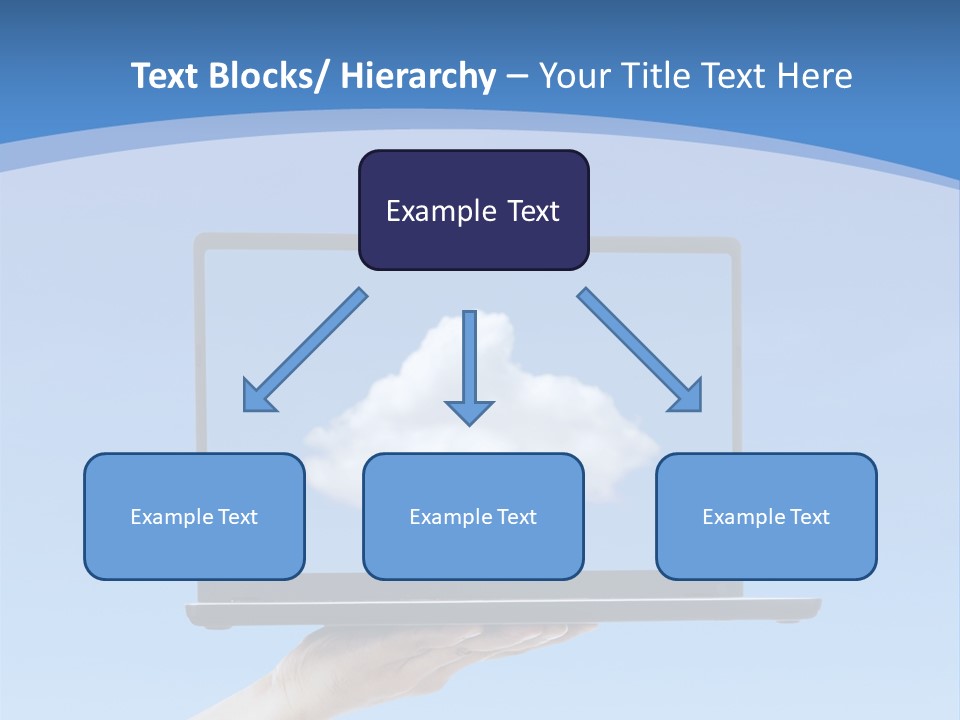 Text Blocks/ Hierarchy – Your Title Text Here

Example Text

Example Text

Example Text

Example Text